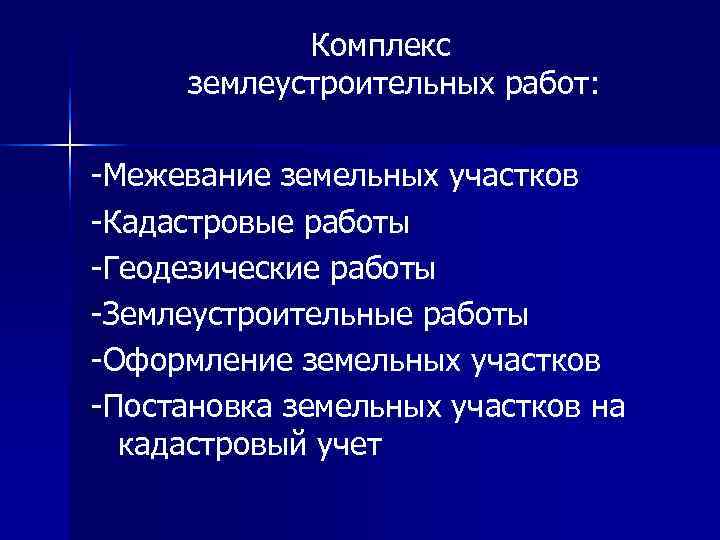 Комплекс землеустроительных работ:

-Межевание земельных участков
-Кадастровые работы
-Геодезические работы
-Землеустроительные работы
-Оформление земельных участков
-Постановка земельных участков на кадастровый учет